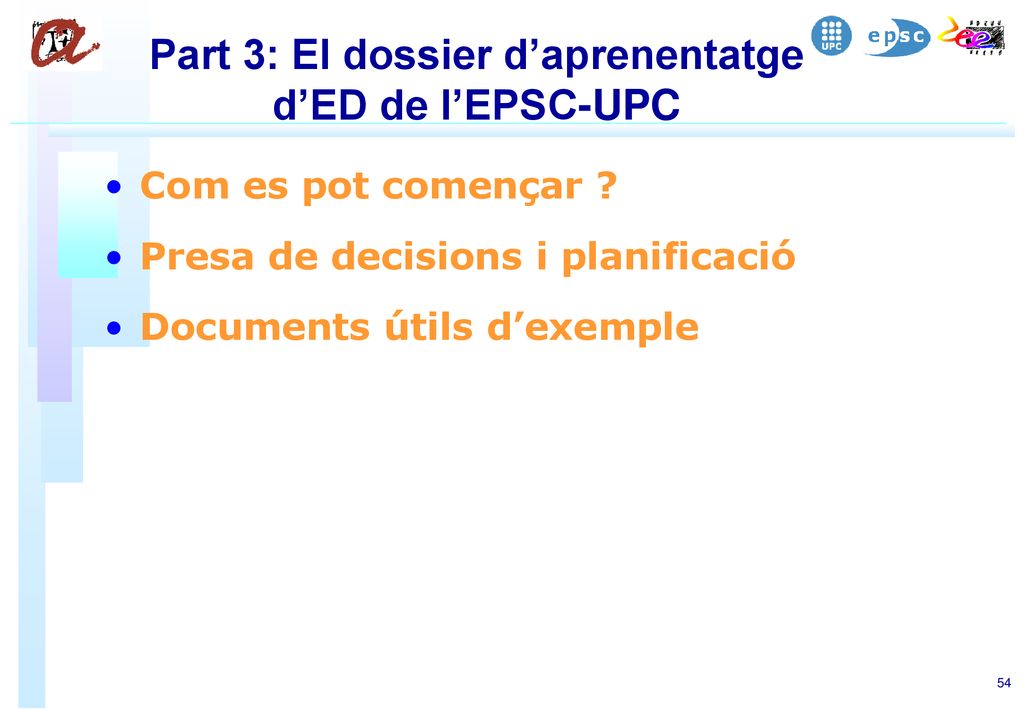 UPC

epsc

Part 3: El dossier d’aprenentatge d’ED de l’EPSC-UPC

• Com es pot començar ?

• Presa de decisions i planificació

• Documents útils d’exemple

54